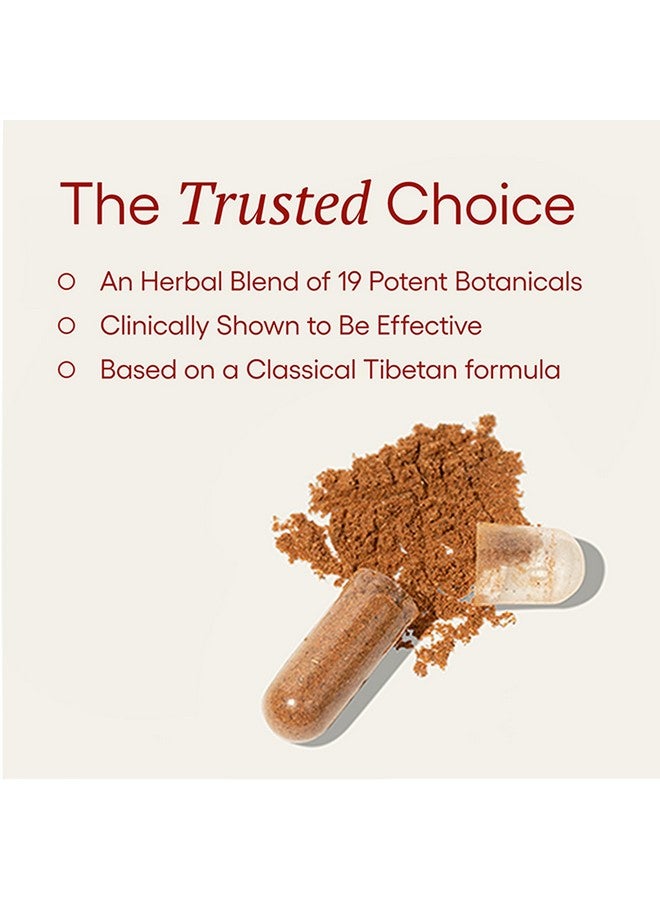 The Trusted Choice

○ An Herbal Blend of 19 Potent Botanicals
○ Clinically Shown to Be Effective
○ Based on a Classical Tibetan formula